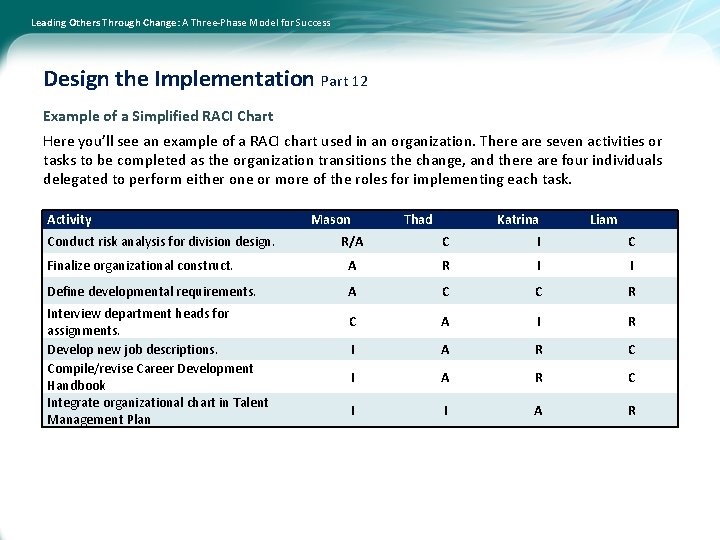 Leading Others Through Change: A Three-Phase Model for Success

Design the Implementation Part 12

Example of a Simplified RACI Chart

Here you'll see an example of a RACI chart used in an organization. There are seven activities or tasks to be completed as the organization transitions the change, and there are four individuals delegated to perform either one or more of the roles for implementing each task.

| Activity | Mason | Thad | Katrina | Liam |
|---|---|---|---|---|
| Conduct risk analysis for division design. | R/A | C | I | C |
| Finalize organizational construct. | A | R | I | I |
| Define developmental requirements. | A | C | C | R |
| Interview department heads for assignments. | C | A | I | R |
| Develop new job descriptions. | I | A | R | C |
| Compile/revise Career Development Handbook | I | A | R | C |
| Integrate organizational chart in Talent Management Plan | I | I | A | R |